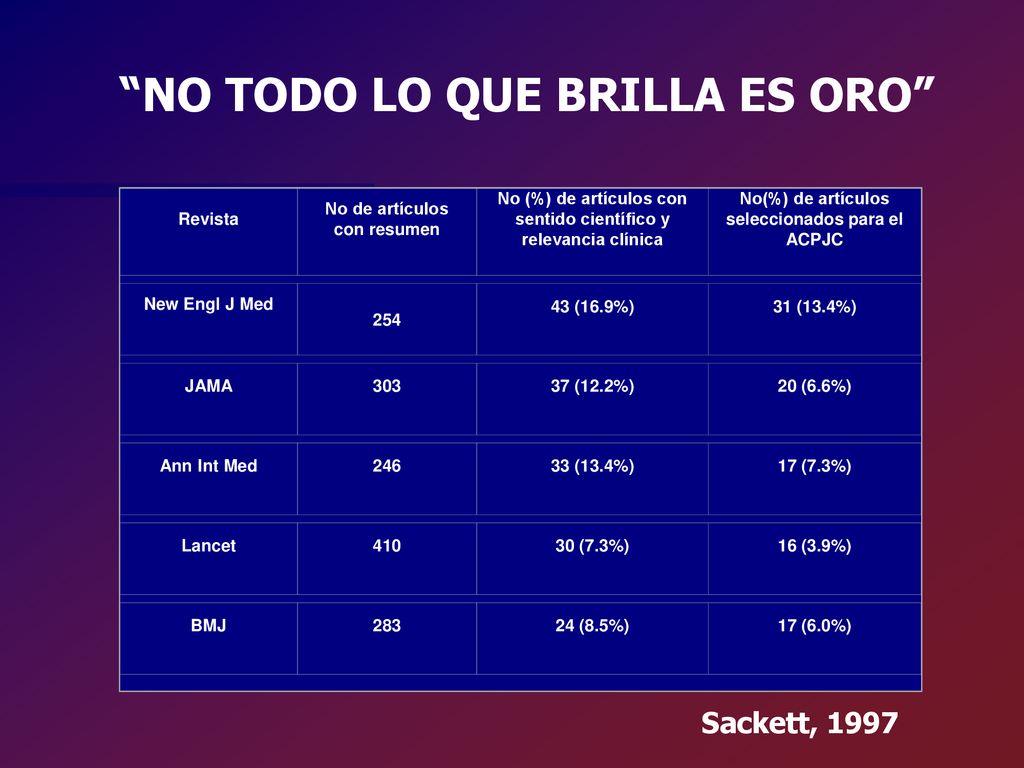 “NO TODO LO QUE BRILLA ES ORO”

| Revista | No de artículos con resumen | No (%) de artículos con sentido científico y relevancia clínica | No(%) de artículos seleccionados para el ACPJC |
|---|---|---|---|
| New Engl J Med | 254 | 43 (16.9%) | 31 (13.4%) |
| JAMA | 303 | 37 (12.2%) | 20 (6.6%) |
| Ann Int Med | 246 | 33 (13.4%) | 17 (7.3%) |
| Lancet | 410 | 30 (7.3%) | 16 (3.9%) |
| BMJ | 283 | 24 (8.5%) | 17 (6.0%) |

Sackett, 1997